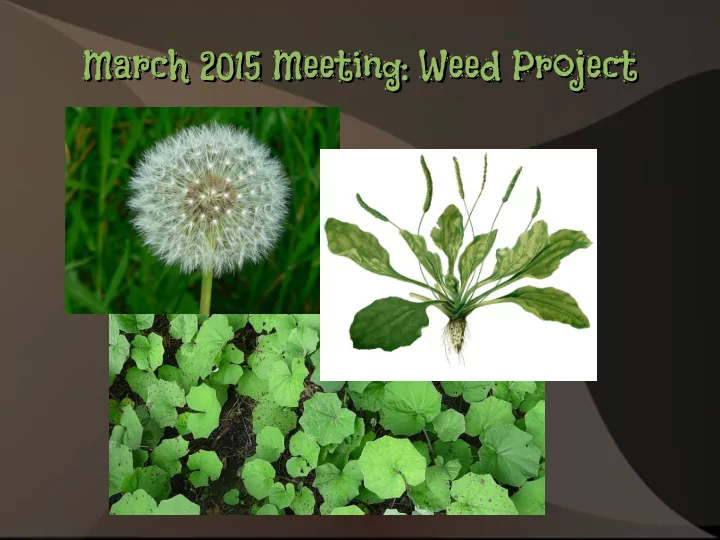 March 2015 Meeting: Weed Project